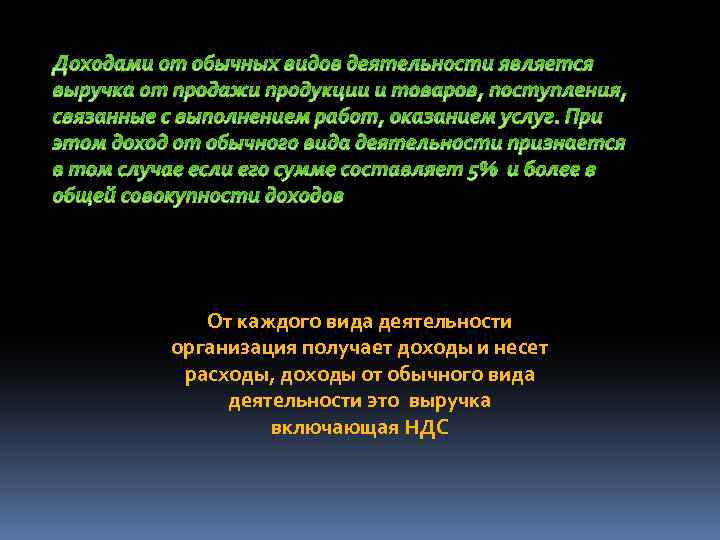 Доходами от обычных видов деятельности является выручка от продажи продукции и товаров, поступления, связанные с выполнением работ, оказанием услуг. При этом доход от обычного вида деятельности признается в том случае если его сумме составляет 5% и более в общей совокупности доходов

От каждого вида деятельности организация получает доходы и несет расходы, доходы от обычного вида деятельности это выручка включающая НДС